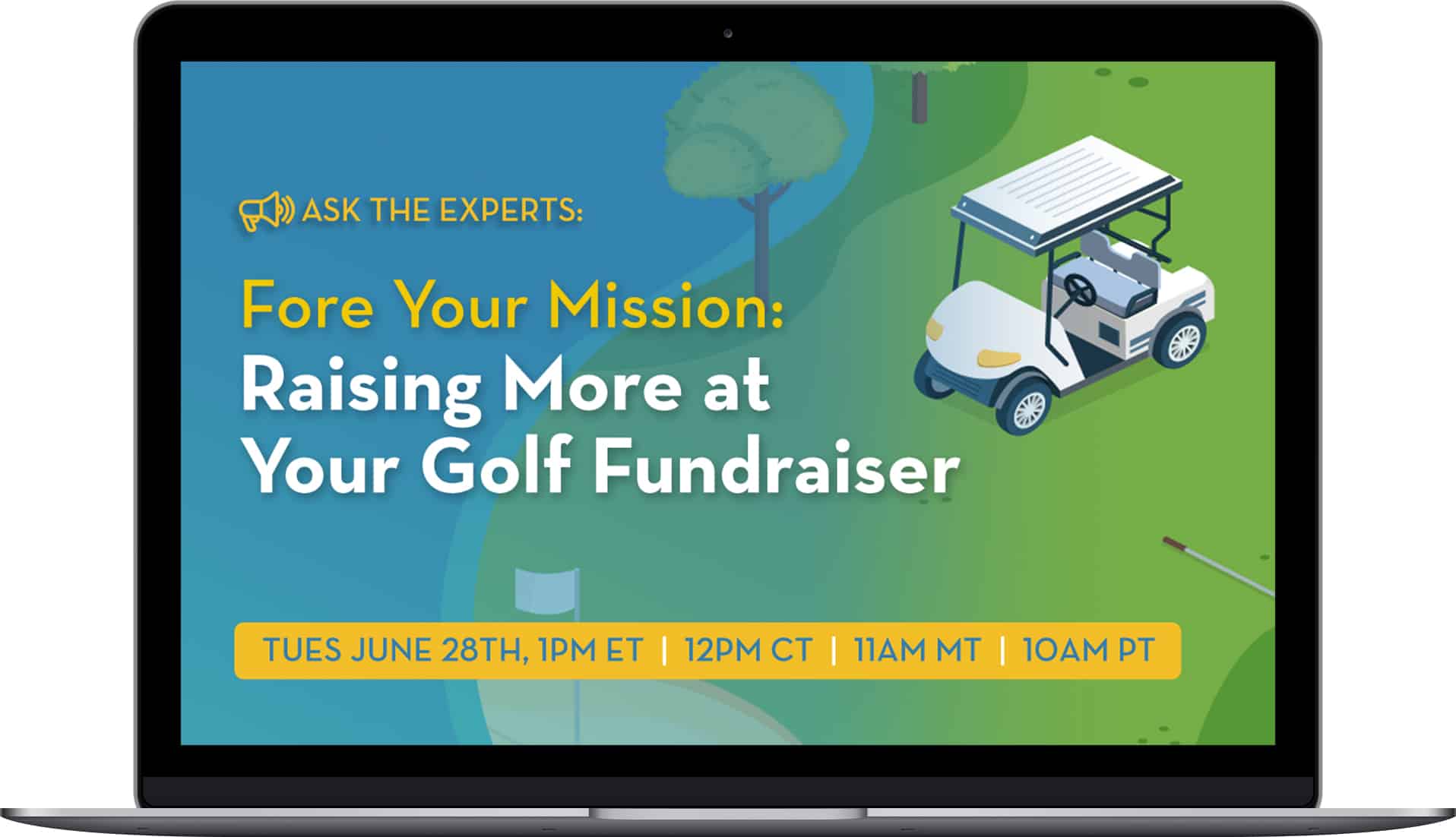 ASK THE EXPERTS:

Fore Your Mission:
Raising More at Your Golf Fundraiser

TUES JUNE 28TH, 1PM ET | 12PM CT | 11AM MT | 10AM PT